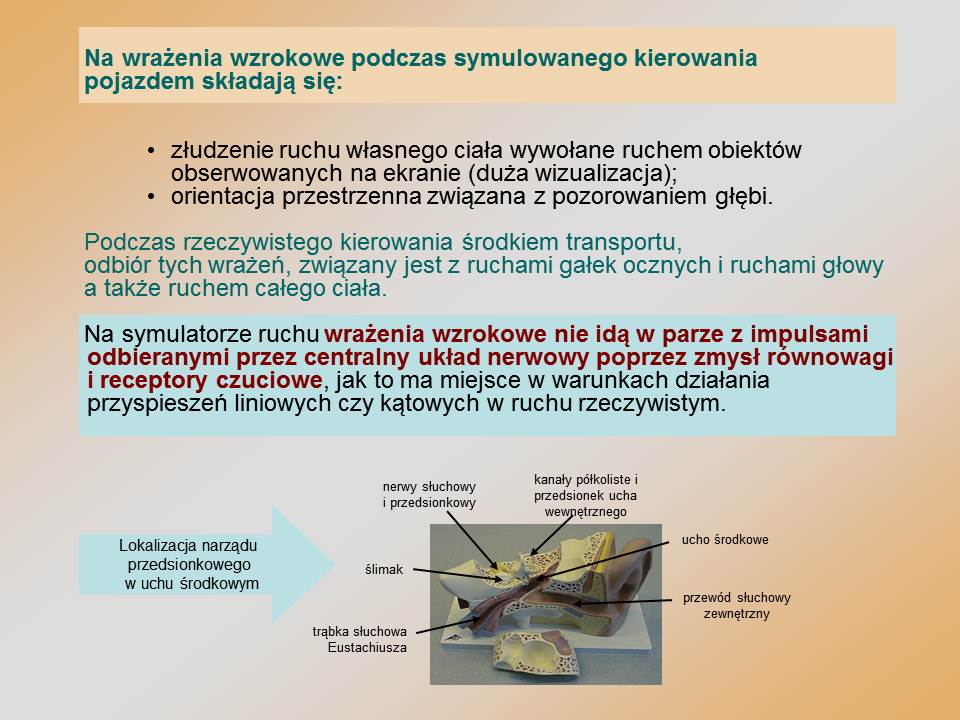 Na wrażenia wzrokowe podczas symulowanego kierowania pojazdem składają się:

• złudzenie ruchu własnego ciała wywołane ruchem obiektów obserwowanych na ekranie (duża wizualizacja);
• orientacja przestrzenna związana z pozorowaniem głębi.

Podczas rzeczywistego kierowania środkiem transportu, odbiór tych wrażeń, związany jest z ruchami gałek ocznych i ruchami głowy a także ruchem całego ciała.

Na symulatorze ruchu wrażenia wzrokowe nie idą w parze z impulsami odbieranymi przez centralny układ nerwowy poprzez zmysł równowagi i receptory czuciowe, jak to ma miejsce w warunkach działania przyspieszeń liniowych czy kątowych w ruchu rzeczywistym.

Lokalizacja narządu przedsionkowego w uchu środkowym

nerwy słuchowy i przedsionkowy

kanały półkoliste i przedsionek ucha wewnętrznego

ucho środkowe

ślimak

przewód słuchowy zewnętrzny

trąbka słuchowa Eustachiusza